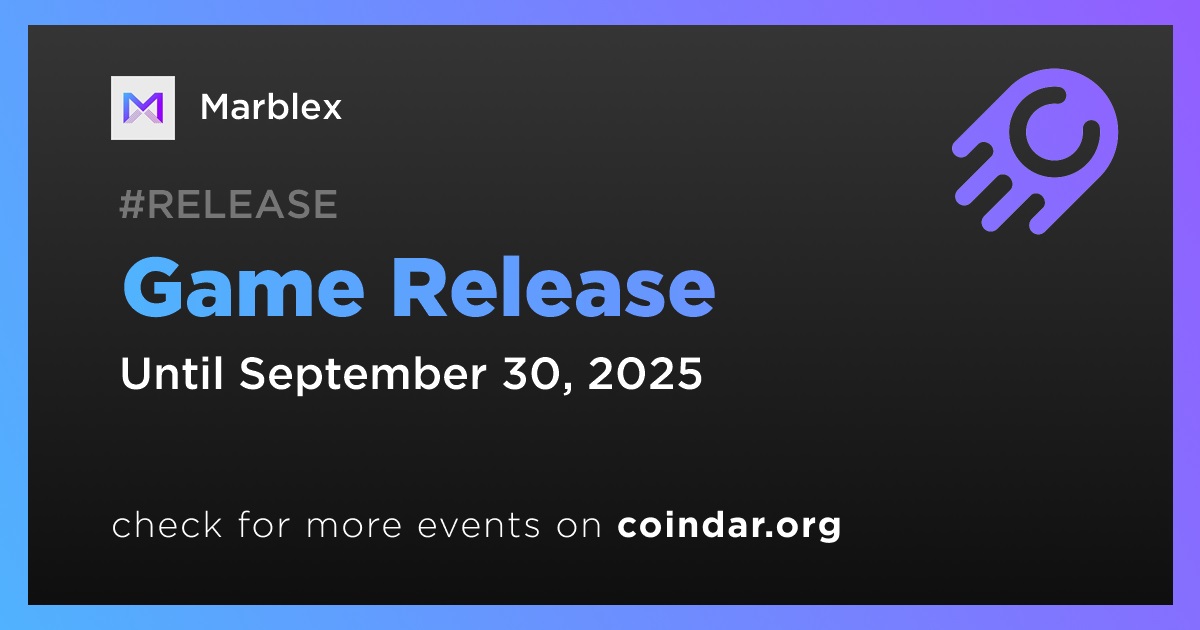 Marblex

#RELEASE

Game Release

Until September 30, 2025

check for more events on coindar.org